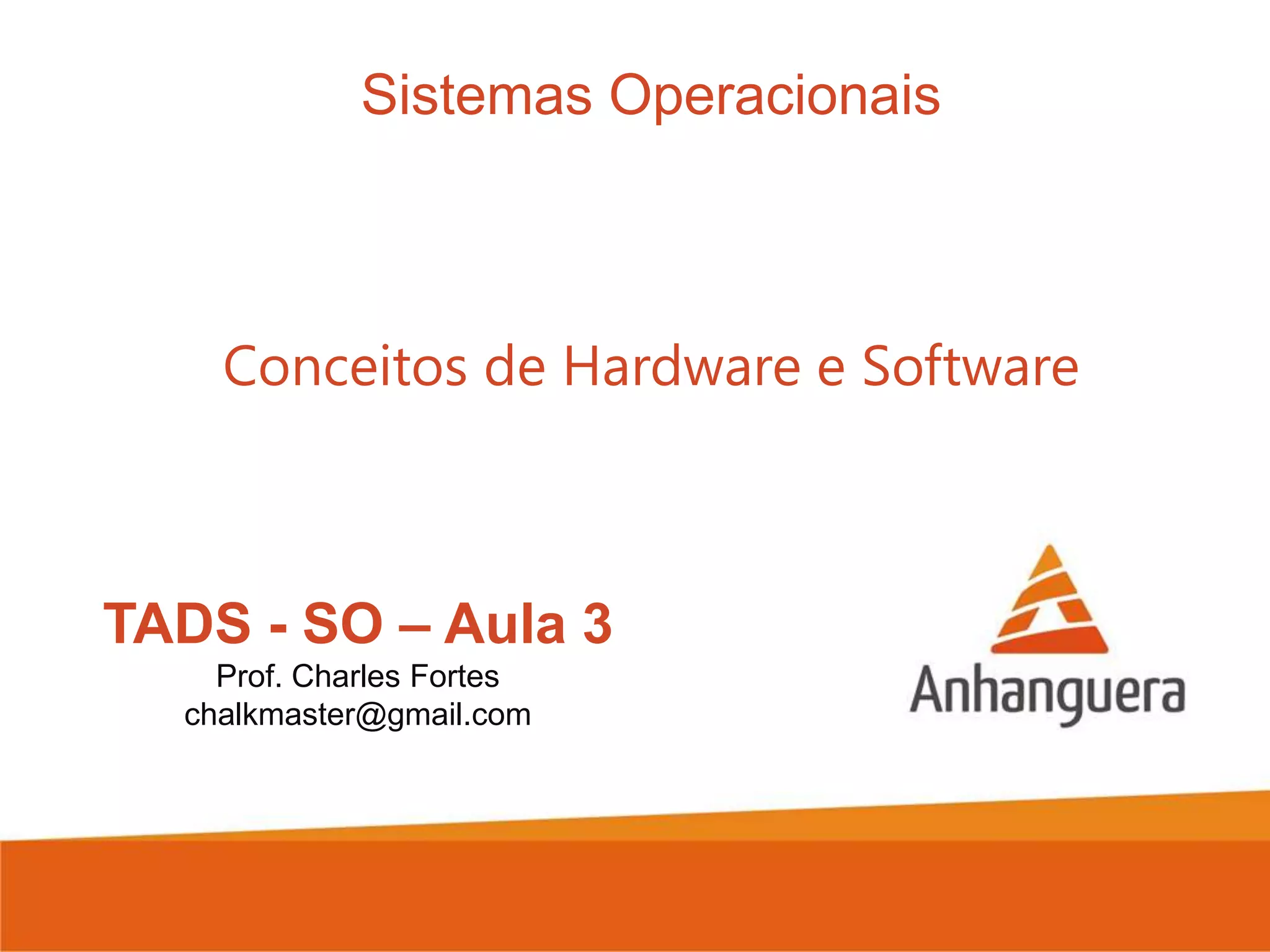 Sistemas Operacionais

Conceitos de Hardware e Software

TADS - SO – Aula 3

Prof. Charles Fortes
chalkmaster@gmail.com

Anhanguera